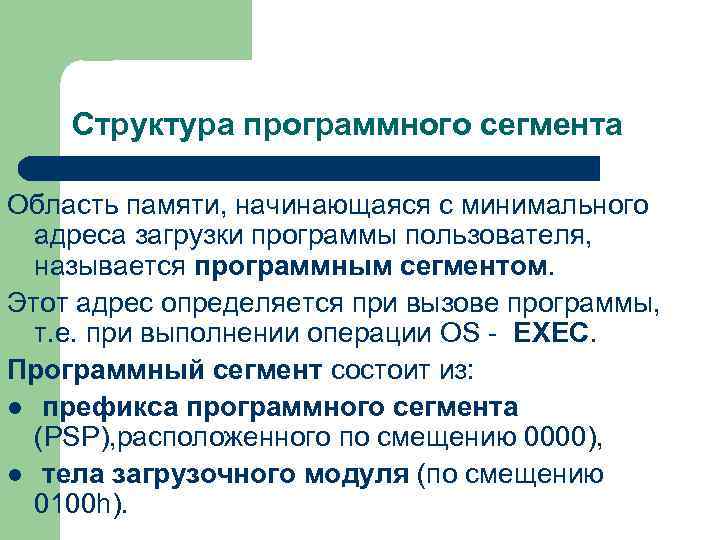 Структура программного сегмента

Область памяти, начинающаяся с минимального адреса загрузки программы пользователя, называется программным сегментом.

Этот адрес определяется при вызове программы, т.е. при выполнении операции OS - EXEC.

Программный сегмент состоит из:

● префикса программного сегмента (PSP),расположенного по смещению 0000),

● тела загрузочного модуля (по смещению 0100h).